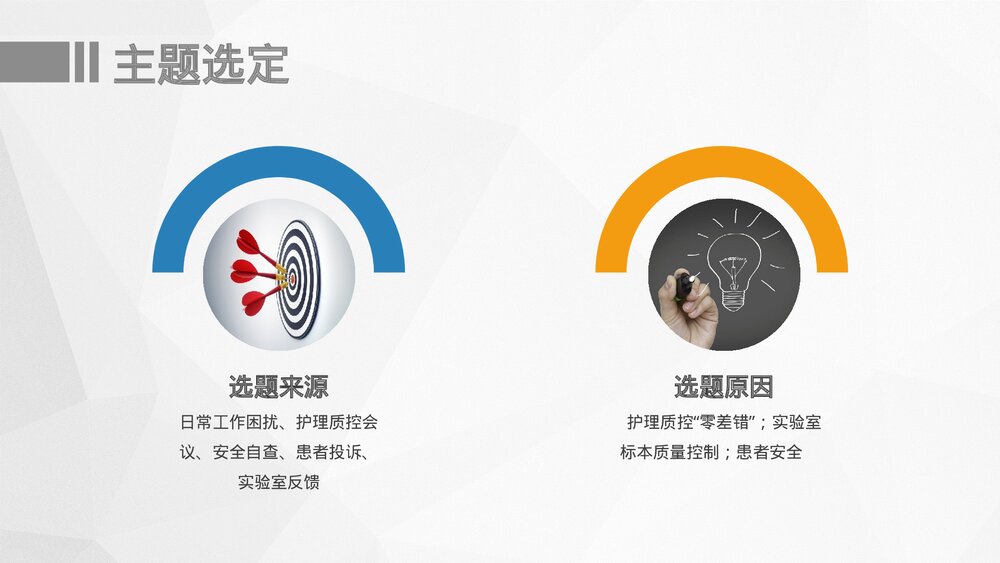 主题选定

选题来源

日常工作困扰、护理质控会议、安全自查、患者投诉、实验室反馈

选题原因

护理质控“零差错”；实验室标本质量控制；患者安全